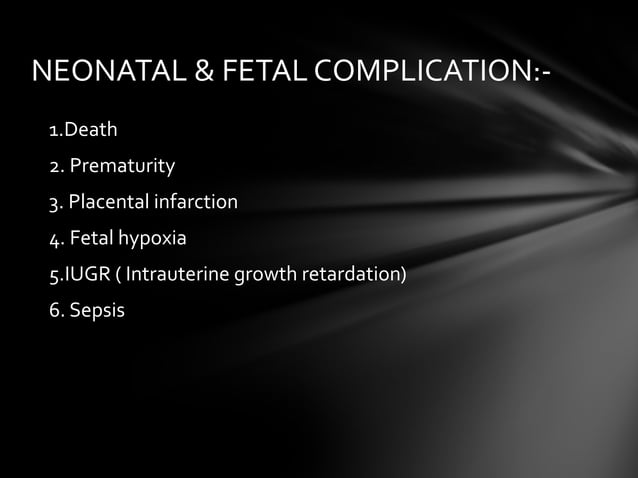 NEONATAL & FETAL COMPLICATION:-

1.Death

2. Prematurity

3. Placental infarction

4. Fetal hypoxia

5.IUGR ( Intrauterine growth retardation)

6. Sepsis